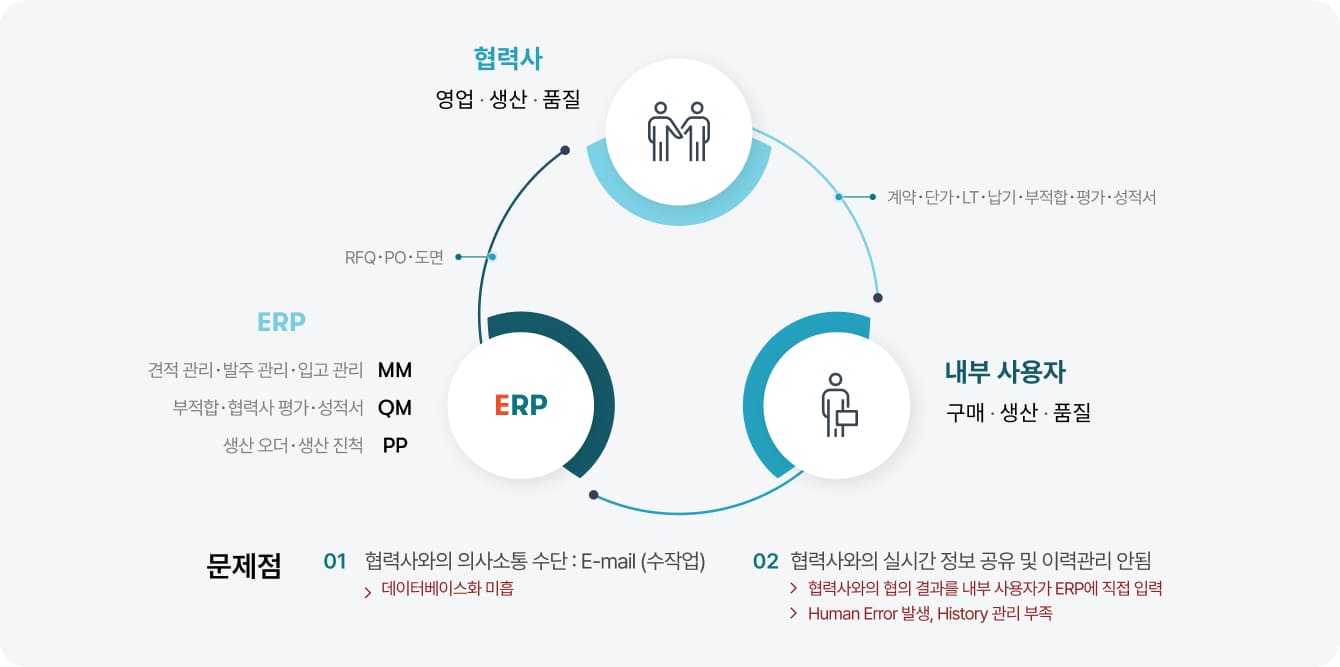 협력사
영업 · 생산 · 품질

계약 · 단가 · LT · 납기 · 부적합 · 평가 · 성적서

RFQ · PO · 도면

ERP
견적 관리 · 발주 관리 · 입고 관리 MM
부적합 · 협력사 평가 · 성적서 QM
생산 오더 · 생산 진척 PP

ERP

내부 사용자
구매 · 생산 · 품질

문제점

01 협력사와의 의사소통 수단 : E-mail (수작업)
> 데이터베이스화 미흡

02 협력사와의 실시간 정보 공유 및 이력관리 안됨
> 협력사와의 협의 결과를 내부 사용자가 ERP에 직접 입력
> Human Error 발생, History 관리 부족